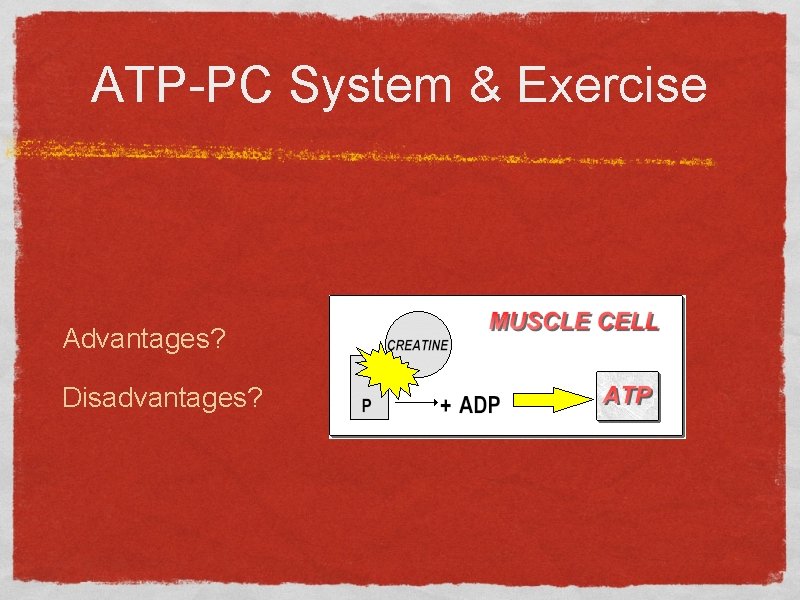 ATP-PC System & Exercise

Advantages?

Disadvantages?

MUSCLE CELL

CREATINE

P

+ ADP

ATP